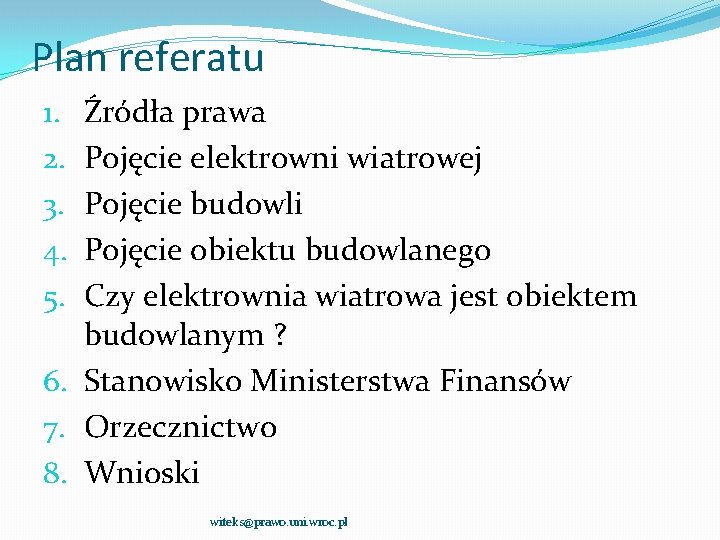 Plan referatu

1. Źródła prawa
2. Pojęcie elektrowni wiatrowej
3. Pojęcie budowli
4. Pojęcie obiektu budowlanego
5. Czy elektrownia wiatrowa jest obiektem budowlanym ?
6. Stanowisko Ministerstwa Finansów
7. Orzecznictwo
8. Wnioski

witeks@prawo.uni.wroc.pl